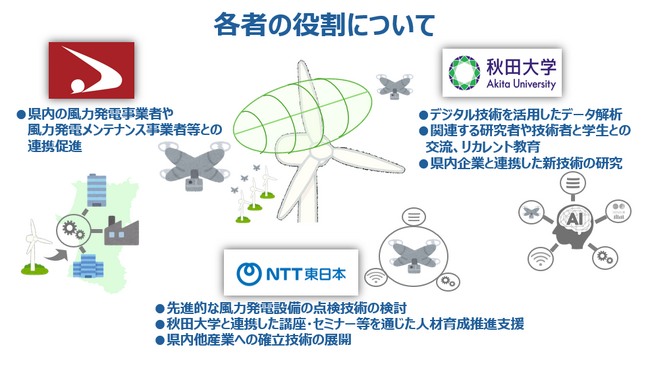 各者の役割について

●県内の風力発電事業者や風力発電メンテナンス事業者等との連携促進

秋田大学
Akita University

●デジタル技術を活用したデータ解析
●関連する研究者や技術者と学生との交流、リカレント教育
●県内企業と連携した新技術の研究

AI

NTT東日本

●先進的な風力発電設備の点検技術の検討
●秋田大学と連携した講座・セミナー等を通じた人材育成推進支援
●県内他産業への確立技術の展開